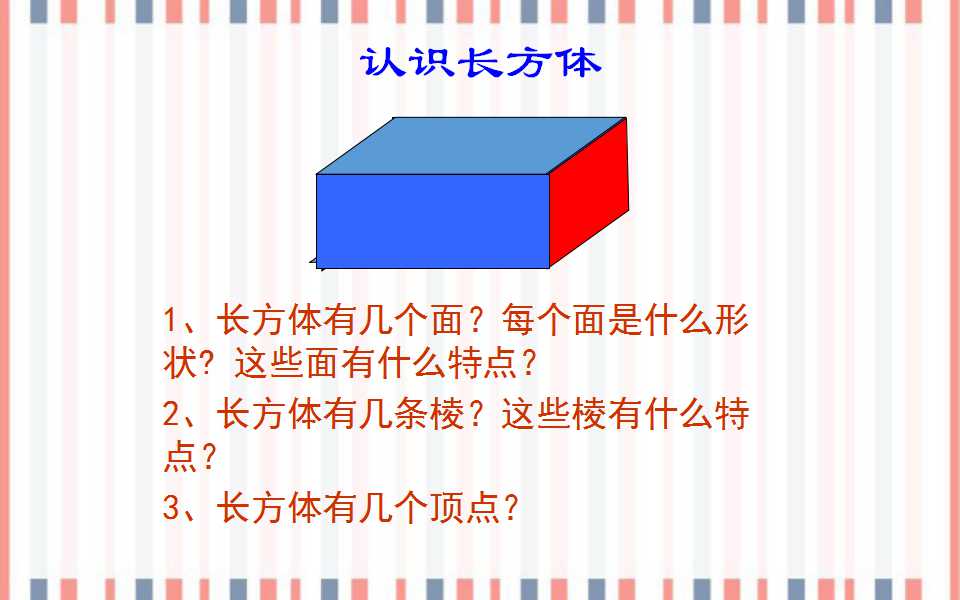 认识长方体

1、长方体有几个面？每个面是什么形状？这些面有什么特点？

2、长方体有几条棱？这些棱有什么特点？

3、长方体有几个顶点？